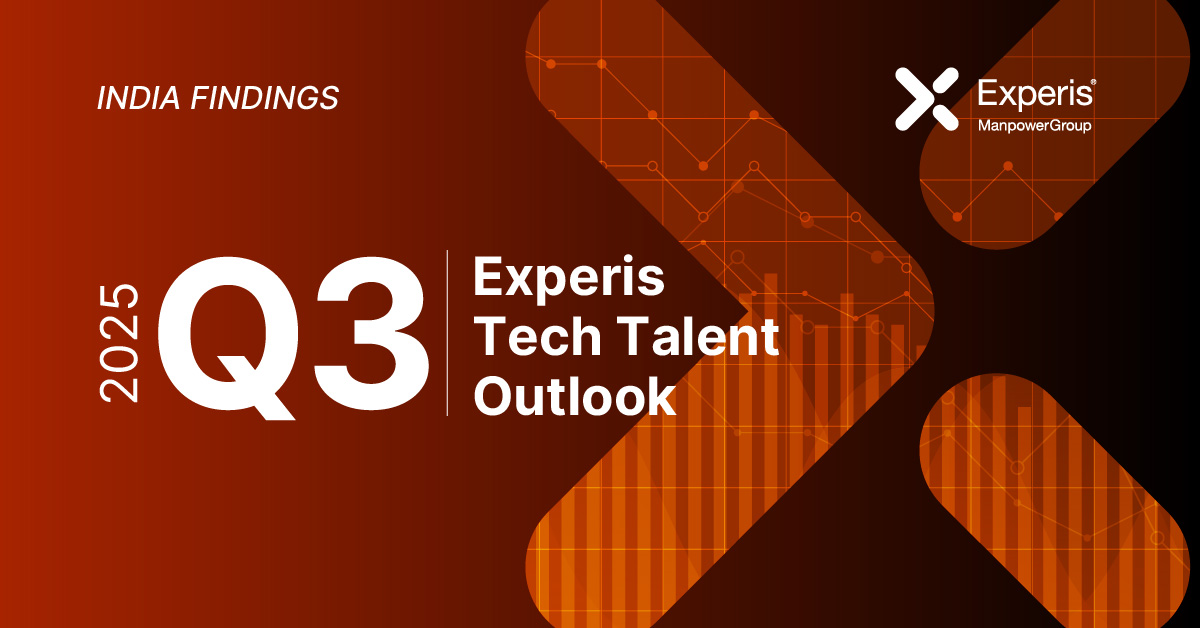 INDIA FINDINGS

Experis®
ManpowerGroup

2025 Q3

Experis
Tech Talent
Outlook